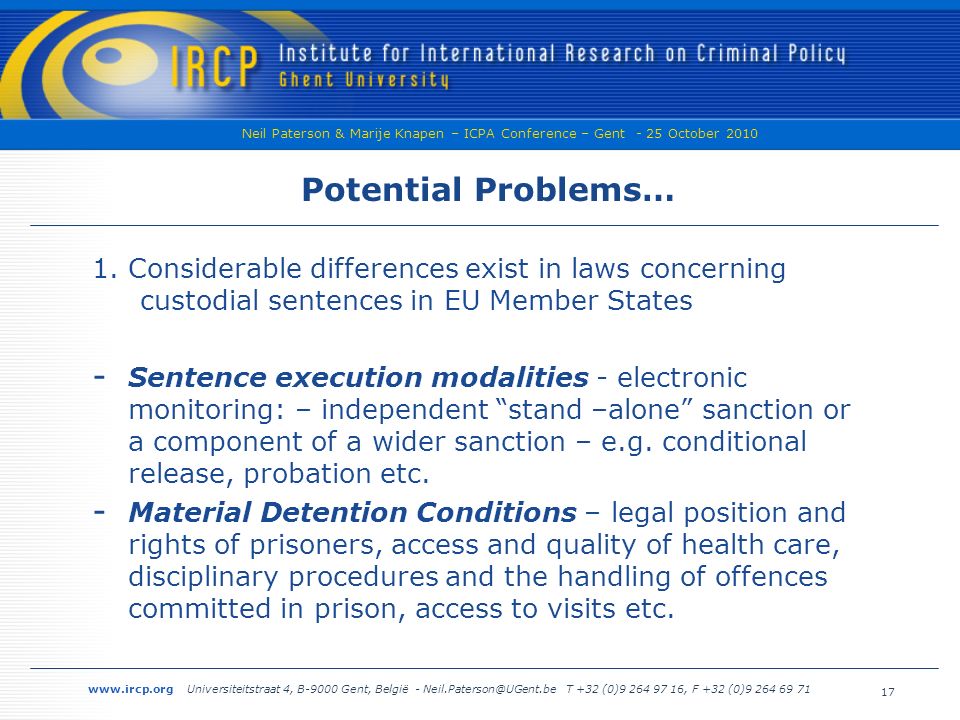 IRCP Institute for International Research on Criminal Policy
Ghent University

Neil Paterson & Marije Knapen – ICPA Conference – Gent - 25 October 2010

Potential Problems…

1. Considerable differences exist in laws concerning custodial sentences in EU Member States

- Sentence execution modalities - electronic monitoring: – independent “stand –alone” sanction or a component of a wider sanction – e.g. conditional release, probation etc.

- Material Detention Conditions – legal position and rights of prisoners, access and quality of health care, disciplinary procedures and the handling of offences committed in prison, access to visits etc.

www.ircp.org Universiteitstraat 4, B-9000 Gent, België - Neil.Paterson@UGent.be T +32 (0)9 264 97 16, F +32 (0)9 264 69 71

17